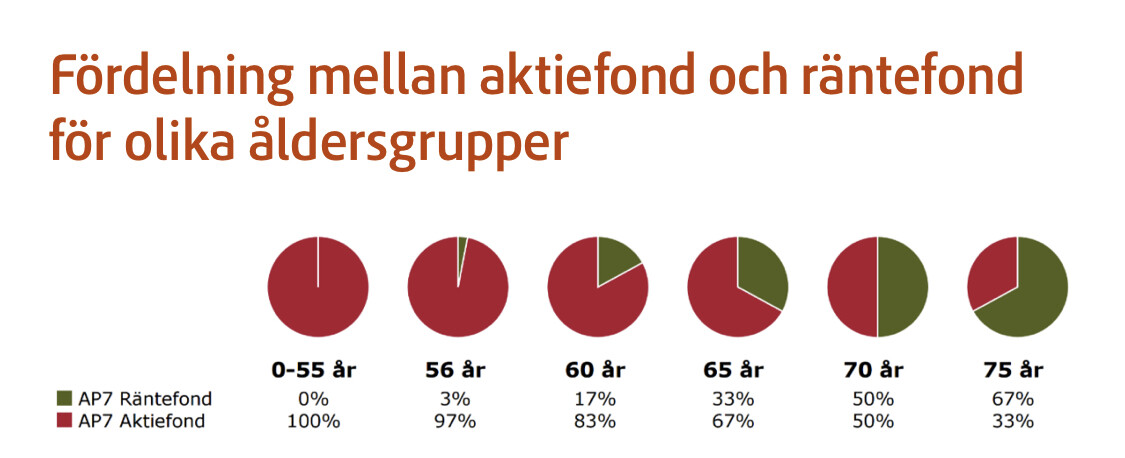 Fördelning mellan aktiefond och räntefond för olika åldersgrupper

| | 0-55 år | 56 år | 60 år | 65 år | 70 år | 75 år |
|---|---|---|---|---|---|---|
| AP7 Räntefond | 0% | 3% | 17% | 33% | 50% | 67% |
| AP7 Aktiefond | 100% | 97% | 83% | 67% | 50% | 33% |